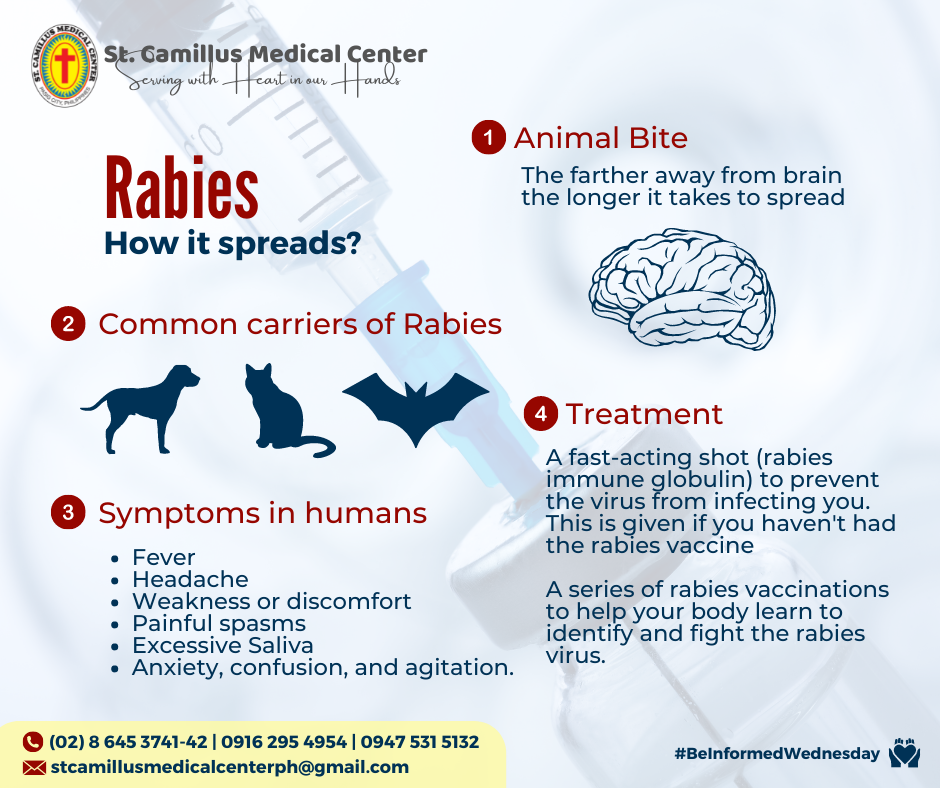 ST. CAMILLUS MEDICAL CENTER

St. Camillus Medical Center
Serving with Heart in our Hands

Rabies
How it spreads?

1 Animal Bite
The farther away from brain the longer it takes to spread

2 Common carriers of Rabies

3 Symptoms in humans
- Fever
- Headache
- Weakness or discomfort
- Painful spasms
- Excessive Saliva
- Anxiety, confusion, and agitation.

4 Treatment
A fast-acting shot (rabies immune globulin) to prevent the virus from infecting you. This is given if you haven't had the rabies vaccine

A series of rabies vaccinations to help your body learn to identify and fight the rabies virus.

(02) 8 645 3741-42 | 0916 295 4954 | 0947 531 5132
stcamillusmedicalcenterph@gmail.com

#BeInformedWednesday